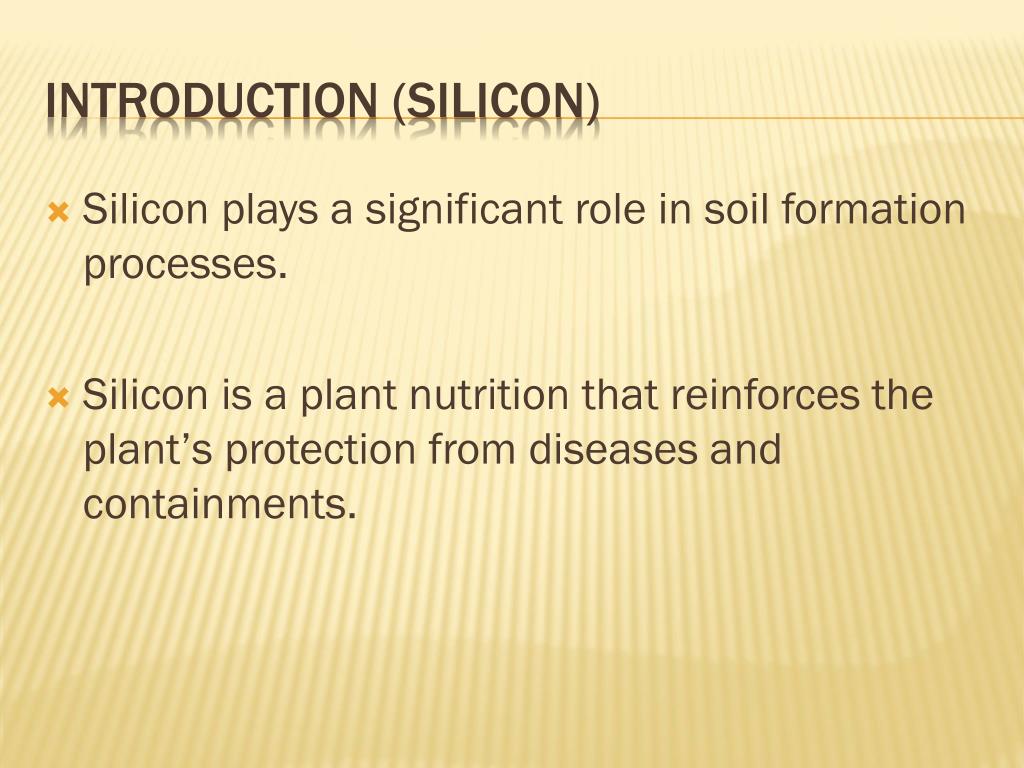 INTRODUCTION (SILICON)

Silicon plays a significant role in soil formation processes.

Silicon is a plant nutrition that reinforces the plant’s protection from diseases and containments.